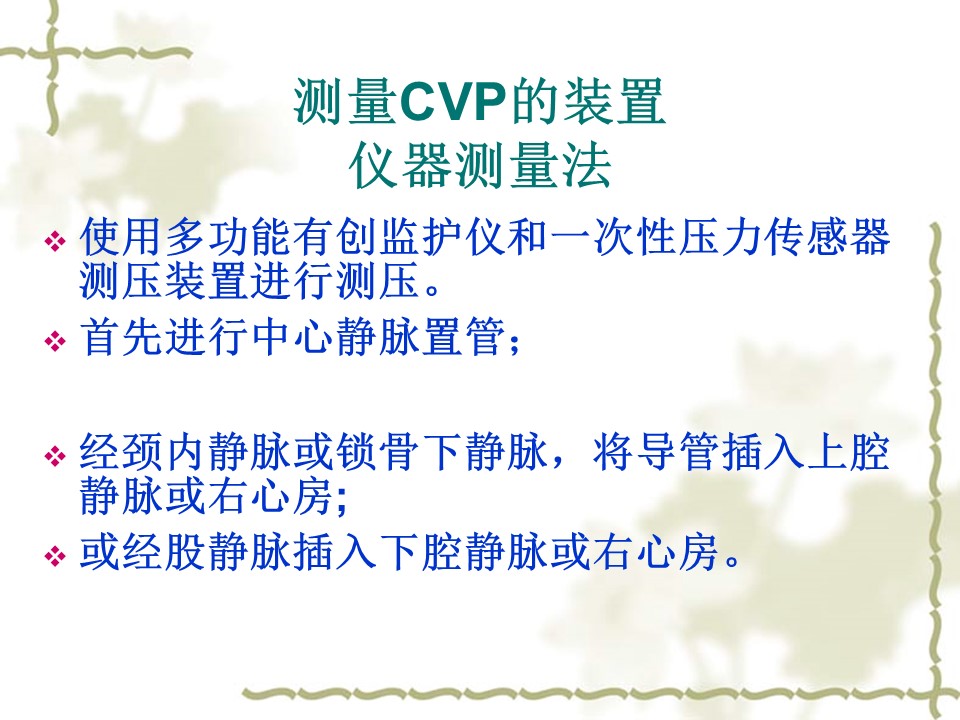 测量CVP的装置
仪器测量法

❖ 使用多功能有创监护仪和一次性压力传感器测压装置进行测压。
❖ 首先进行中心静脉置管；

❖ 经颈内静脉或锁骨下静脉，将导管插入上腔静脉或右心房;
❖ 或经股静脉插入下腔静脉或右心房。